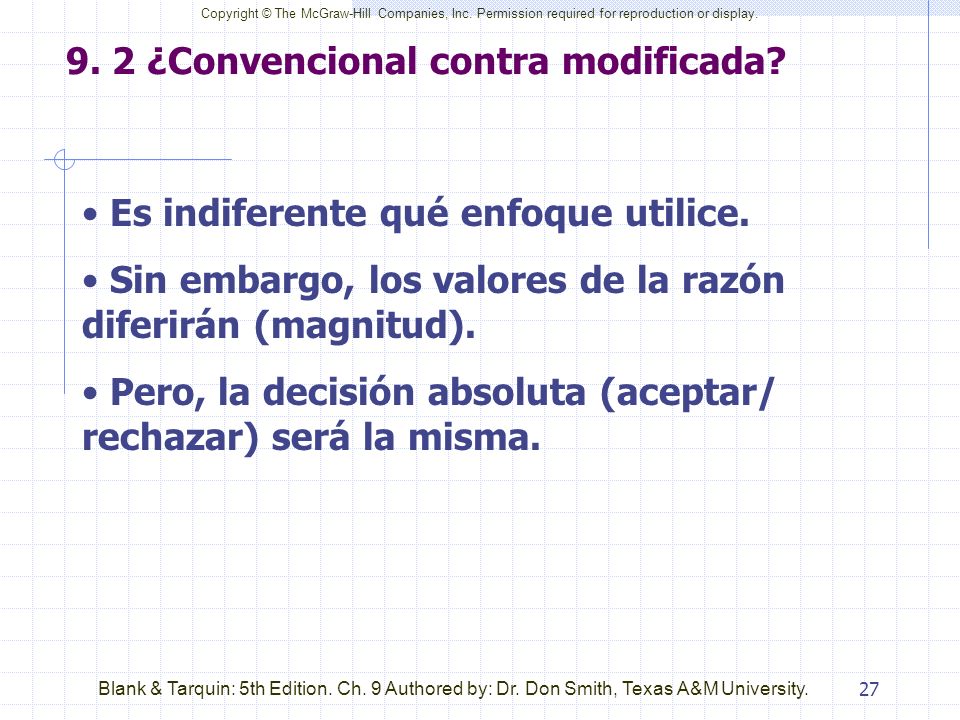 Copyright © The McGraw-Hill Companies, Inc. Permission required for reproduction or display.

9. 2 ¿Convencional contra modificada?

• Es indiferente qué enfoque utilice.

• Sin embargo, los valores de la razón diferirán (magnitud).

• Pero, la decisión absoluta (aceptar/ rechazar) será la misma.

Blank & Tarquin: 5th Edition. Ch. 9 Authored by: Dr. Don Smith, Texas A&M University.

27